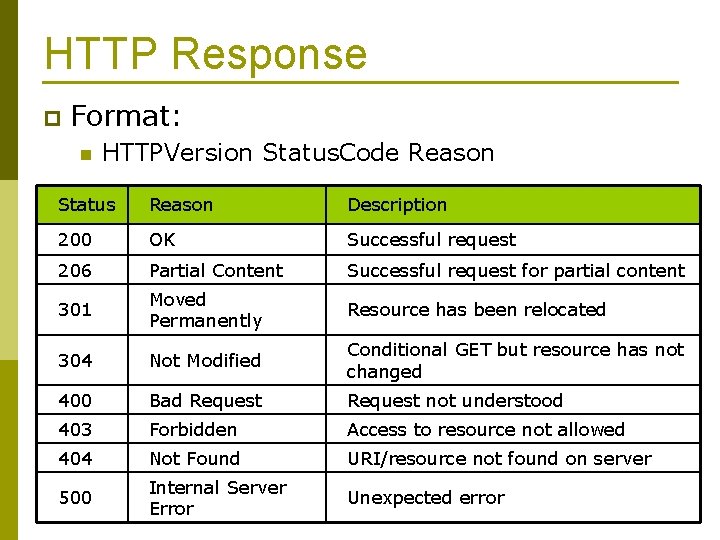 HTTP Response

Format:

HTTPVersion StatusCode Reason

| Status | Reason | Description |
|---|---|---|
| 200 | OK | Successful request |
| 206 | Partial Content | Successful request for partial content |
| 301 | Moved Permanently | Resource has been relocated |
| 304 | Not Modified | Conditional GET but resource has not changed |
| 400 | Bad Request | Request not understood |
| 403 | Forbidden | Access to resource not allowed |
| 404 | Not Found | URI/resource not found on server |
| 500 | Internal Server Error | Unexpected error |